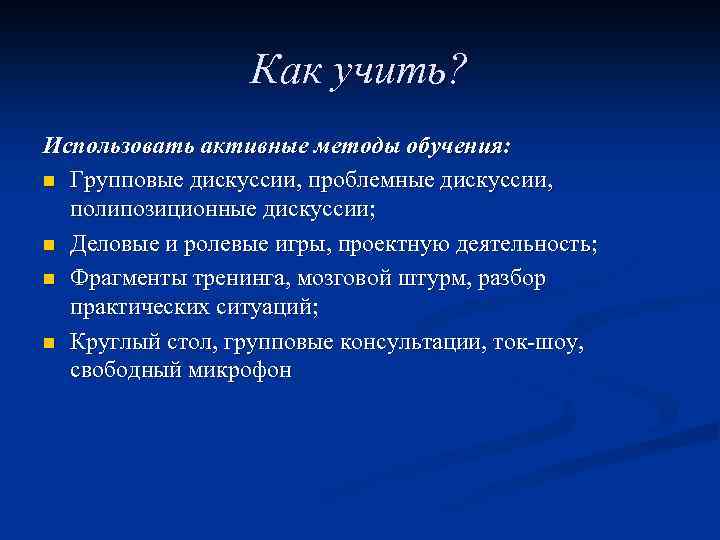 Как учить?

Использовать активные методы обучения:

- Групповые дискуссии, проблемные дискуссии, полипозиционные дискуссии;
- Деловые и ролевые игры, проектную деятельность;
- Фрагменты тренинга, мозговой штурм, разбор практических ситуаций;
- Круглый стол, групповые консультации, ток-шоу, свободный микрофон